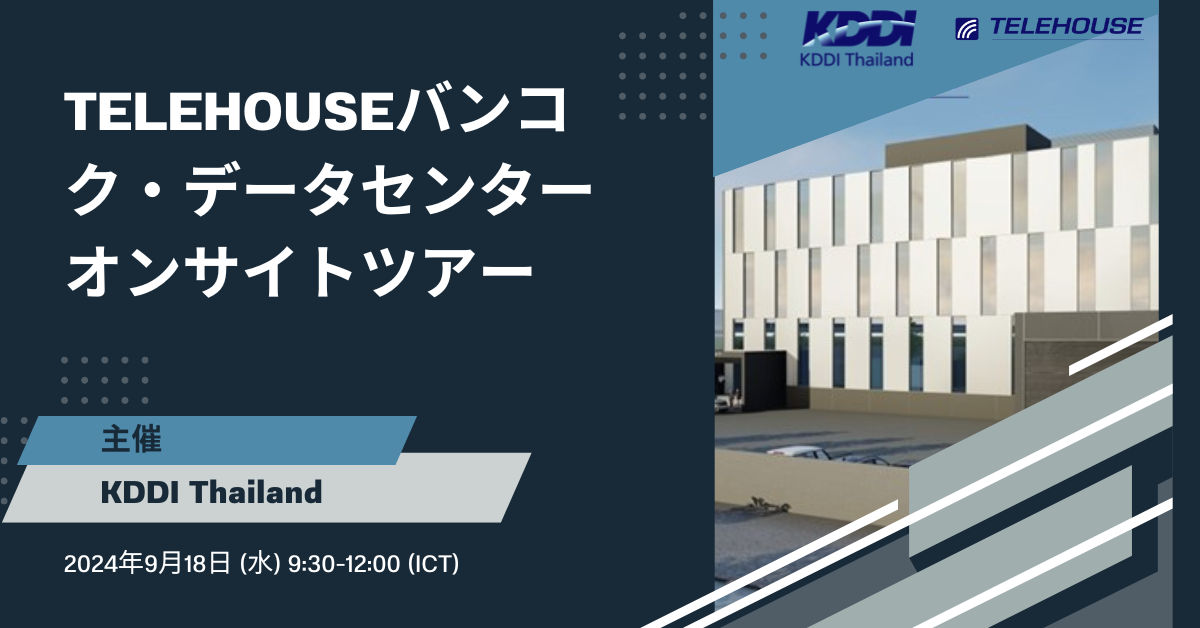 KDDI
KDDI Thailand

TELEHOUSE

TELEHOUSEバンコク・データセンターオンサイトツアー

主催

KDDI Thailand

2024年9月18日 (水) 9:30-12:00 (ICT)